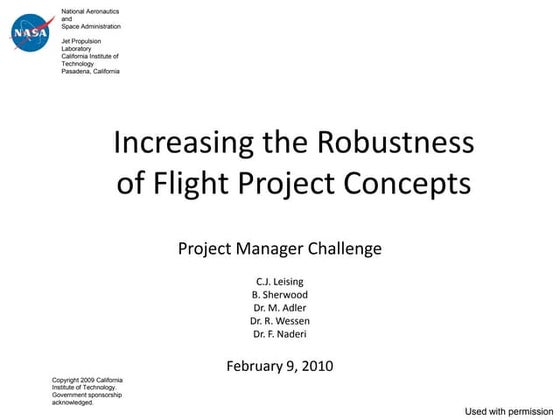 NASA

National Aeronautics and Space Administration

Jet Propulsion Laboratory
California Institute of Technology
Pasadena, California

Increasing the Robustness of Flight Project Concepts

Project Manager Challenge

C.J. Leising
B. Sherwood
Dr. M. Adler
Dr. R. Wessen
Dr. F. Naderi

February 9, 2010

Copyright 2009 California Institute of Technology. Government sponsorship acknowledged.

Used with permission